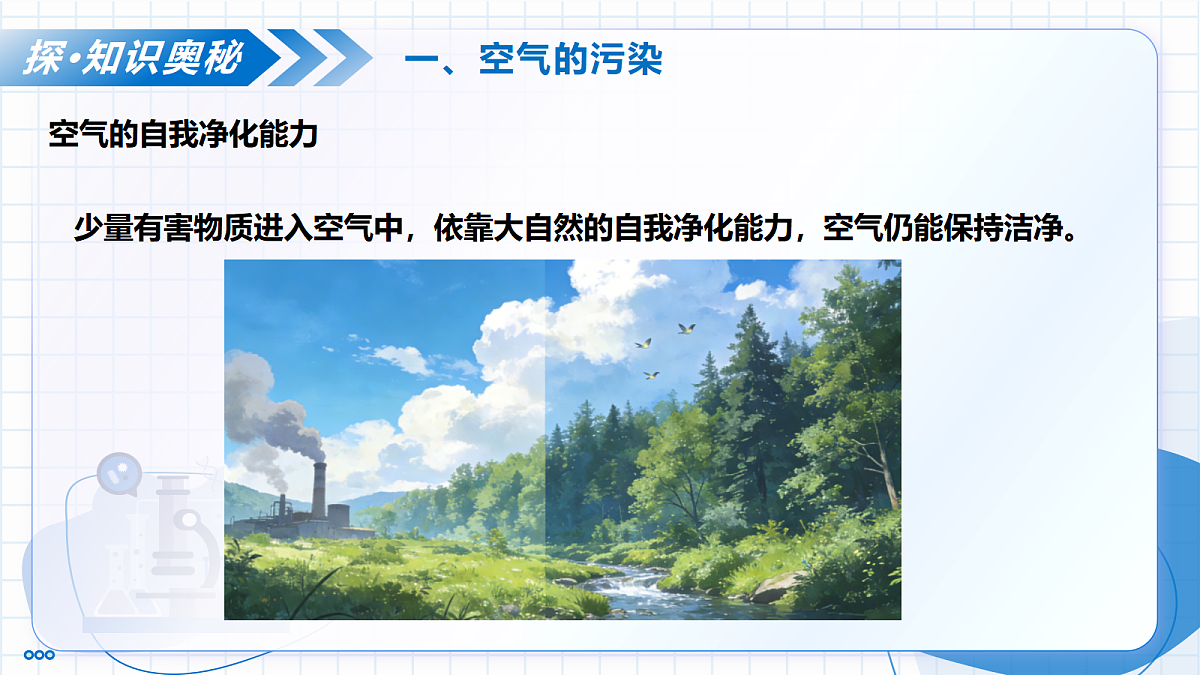 探·知识奥秘

一、空气的污染

空气的自我净化能力

少量有害物质进入空气中，依靠大自然的自我净化能力，空气仍能保持洁净。